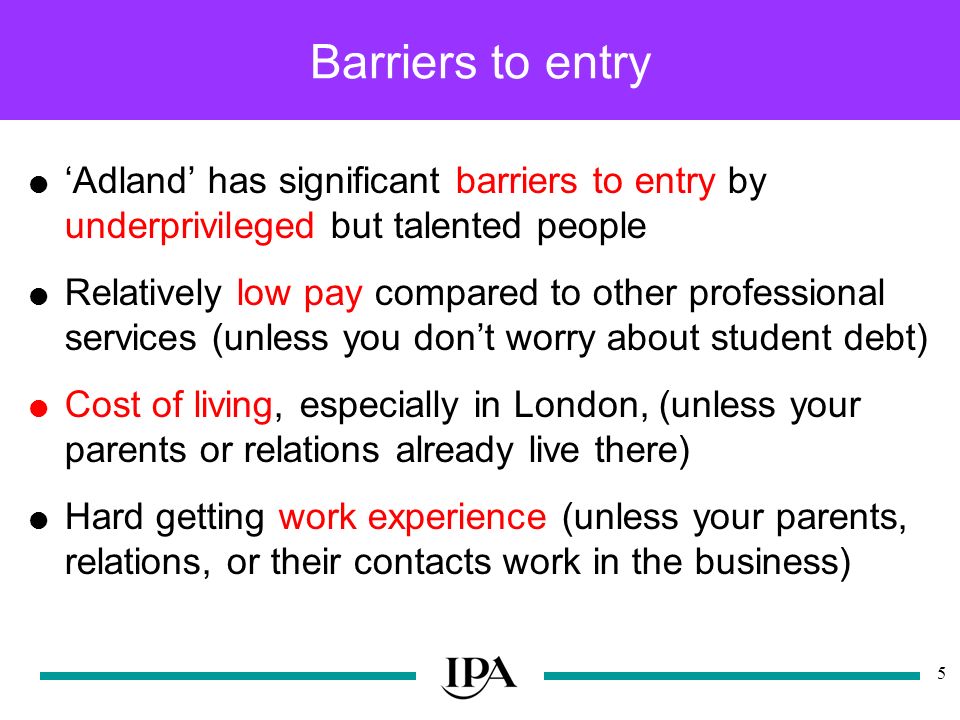 Barriers to entry

● ‘Adland’ has significant barriers to entry by underprivileged but talented people

● Relatively low pay compared to other professional services (unless you don’t worry about student debt)

● Cost of living, especially in London, (unless your parents or relations already live there)

● Hard getting work experience (unless your parents, relations, or their contacts work in the business)

IPA

5